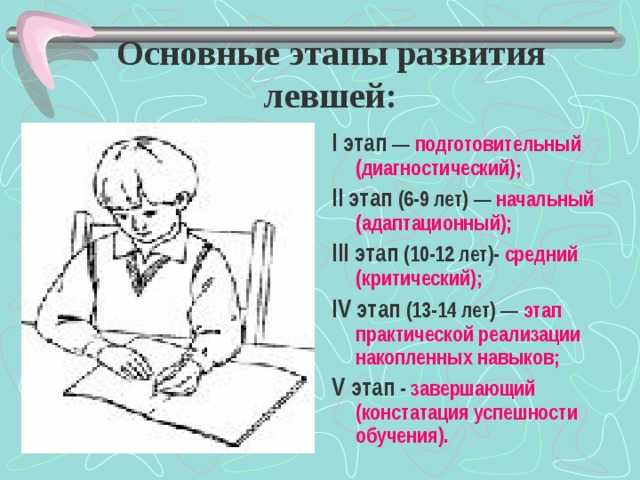 Основные этапы развития левшей:

I этап — подготовительный (диагностический);

II этап (6-9 лет) — начальный (адаптационный);

III этап (10-12 лет)- средний (критический);

IV этап (13-14 лет) — этап практической реализации накопленных навыков;

V этап - завершающий (констатация успешности обучения).